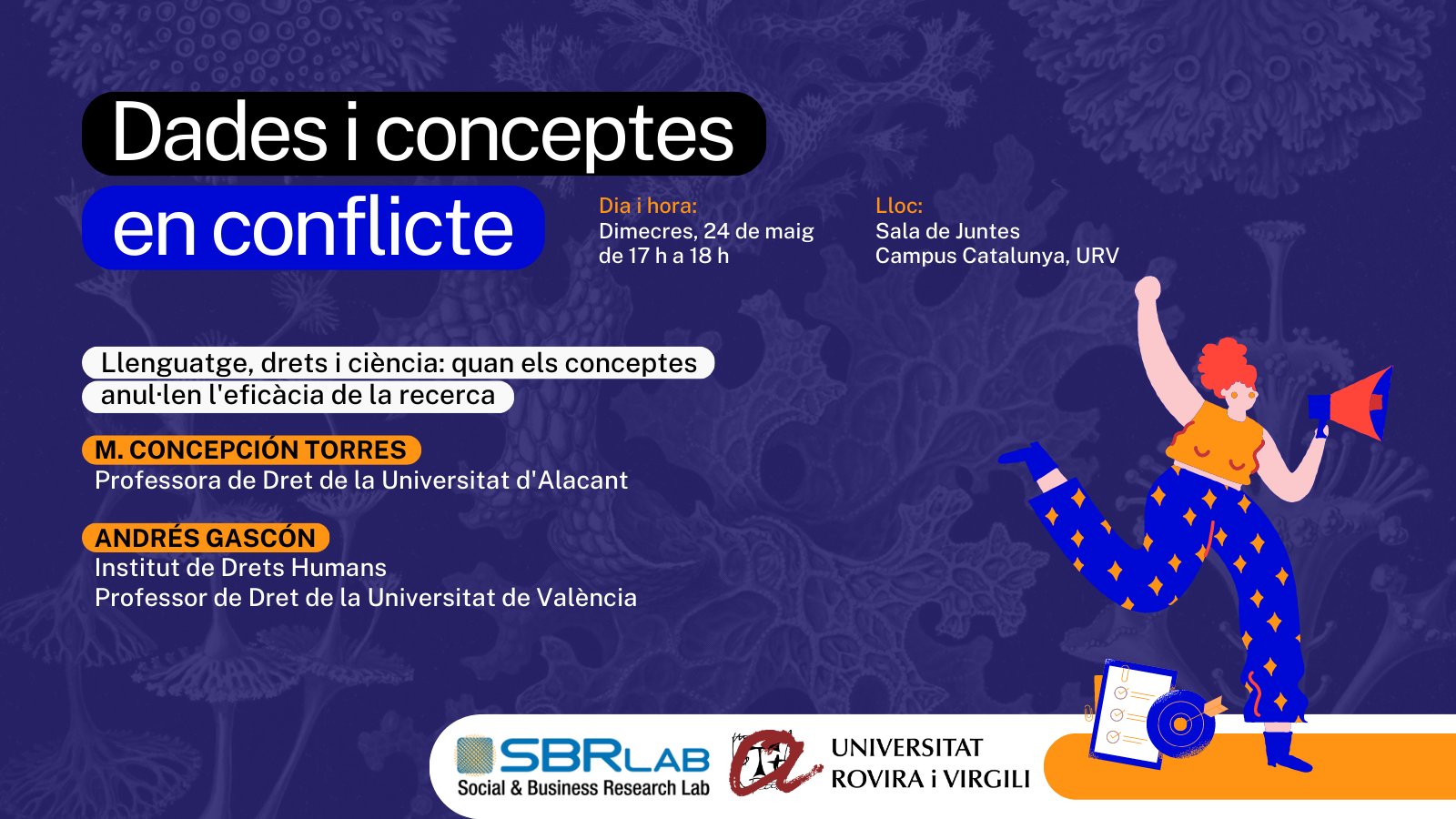 Dades i conceptes en conflicte

Dia i hora:
Dimecres, 24 de maig de 17 h a 18 h

Lloc:
Sala de Juntes
Campus Catalunya, URV

Llenguatge, drets i ciència: quan els conceptes anul·len l'eficàcia de la recerca

M. CONCEPCIÓN TORRES
Professora de Dret de la Universitat d'Alacant

ANDRÉS GASCÓN
Institut de Drets Humans
Professor de Dret de la Universitat de València

SBRLAB
Social & Business Research Lab

UNIVERSITAT ROVIRA i VIRGILI